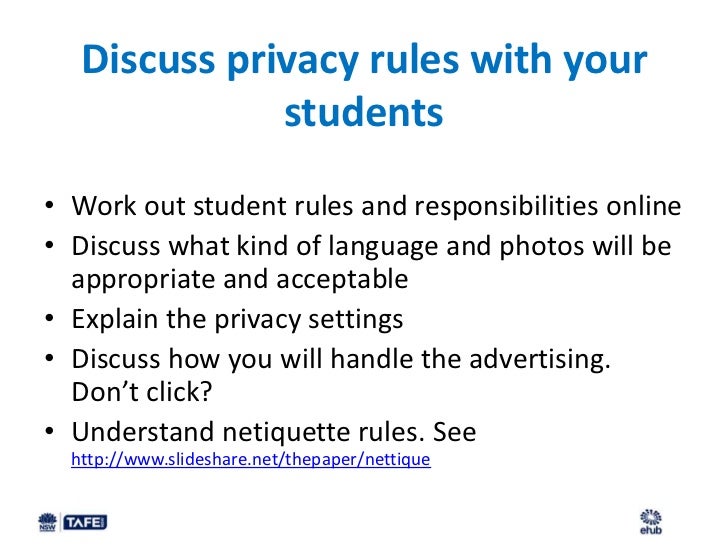 Discuss privacy rules with your students

• Work out student rules and responsibilities online
• Discuss what kind of language and photos will be appropriate and acceptable
• Explain the privacy settings
• Discuss how you will handle the advertising. Don't click?
• Understand netiquette rules. See http://www.slideshare.net/thepaper/nettique

NSW TAFE

ehub